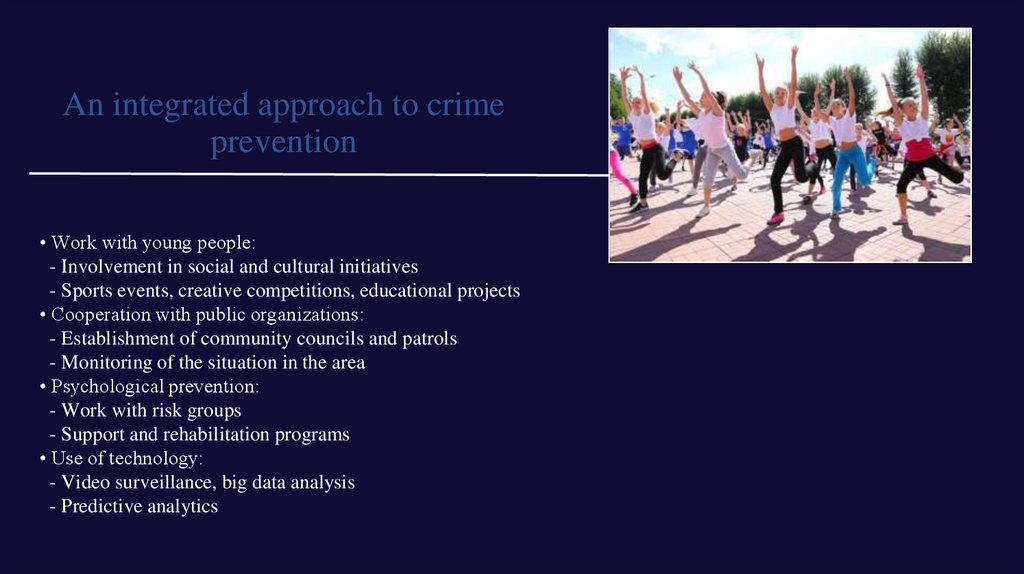 An integrated approach to crime prevention

• Work with young people:
- Involvement in social and cultural initiatives
- Sports events, creative competitions, educational projects
• Cooperation with public organizations:
- Establishment of community councils and patrols
- Monitoring of the situation in the area
• Psychological prevention:
- Work with risk groups
- Support and rehabilitation programs
• Use of technology:
- Video surveillance, big data analysis
- Predictive analytics